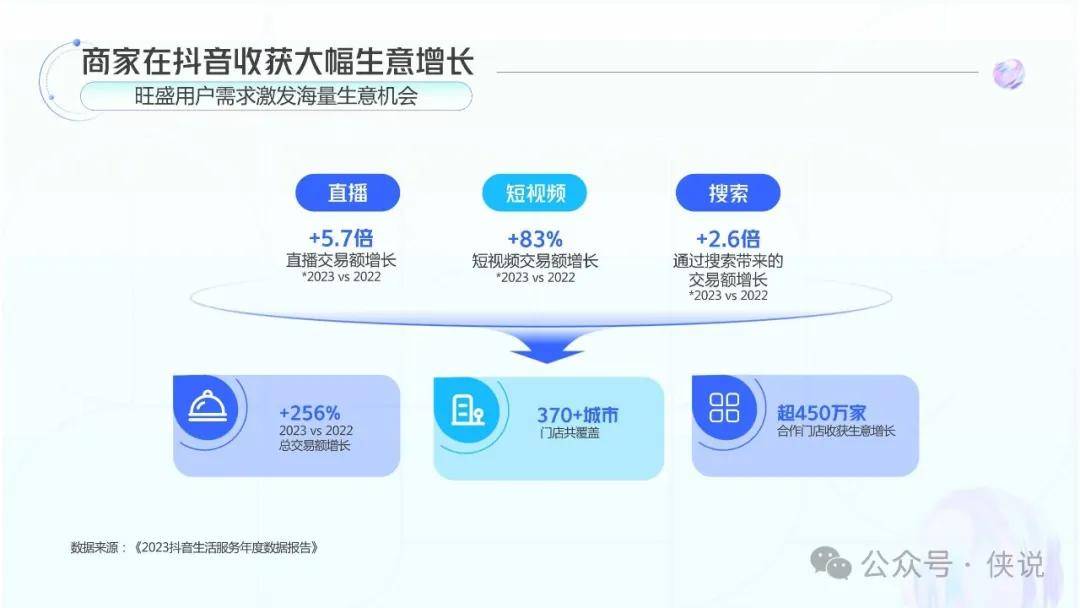 商家在抖音收获大幅生意增长

旺盛用户需求激发海量生意机会

直播

+5.7倍
直播交易额增长
*2023 vs 2022

短视频

+83%
短视频交易额增长
*2023 vs 2022

搜索

+2.6倍
通过搜索带来的交易额增长
*2023 vs 2022

+256%
2023 vs 2022
总交易额增长

370+城市
门店共覆盖

超450万家
合作门店收获生意增长

数据来源：《2023抖音生活服务年度数据报告》

公众号 · 侠说